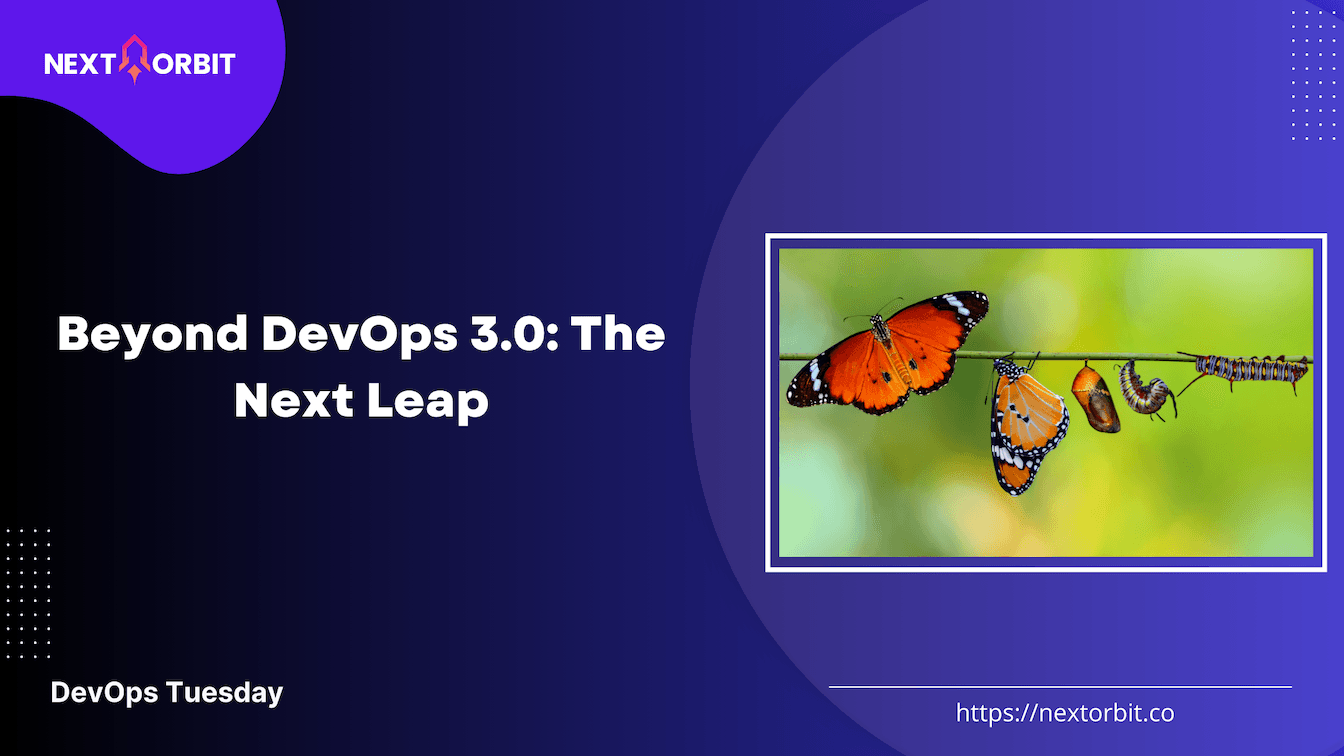 NEXT ORBIT

Beyond DevOps 3.0: The Next Leap

DevOps Tuesday

https://nextorbit.co